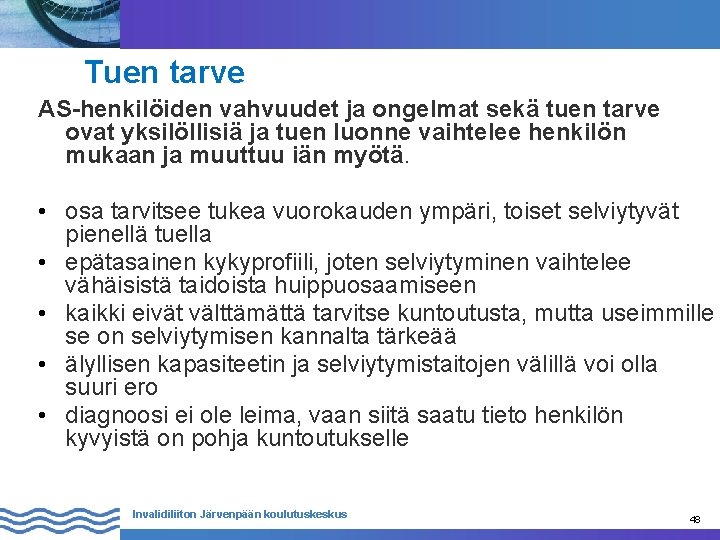 Tuen tarve

AS-henkilöiden vahvuudet ja ongelmat sekä tuen tarve ovat yksilöllisiä ja tuen luonne vaihtelee henkilön mukaan ja muuttuu iän myötä.

• osa tarvitsee tukea vuorokauden ympäri, toiset selviytyvät pienellä tuella
• epätasainen kykyprofiili, joten selviytyminen vaihtelee vähäisistä taidoista huippuosaamiseen
• kaikki eivät välttämättä tarvitse kuntoutusta, mutta useimmille se on selviytymisen kannalta tärkeää
• älyllisen kapasiteetin ja selviytymistaitojen välillä voi olla suuri ero
• diagnoosi ei ole leima, vaan siitä saatu tieto henkilön kyvyistä on pohja kuntoutukselle

Invalidiliiton Järvenpään koulutuskeskus

48